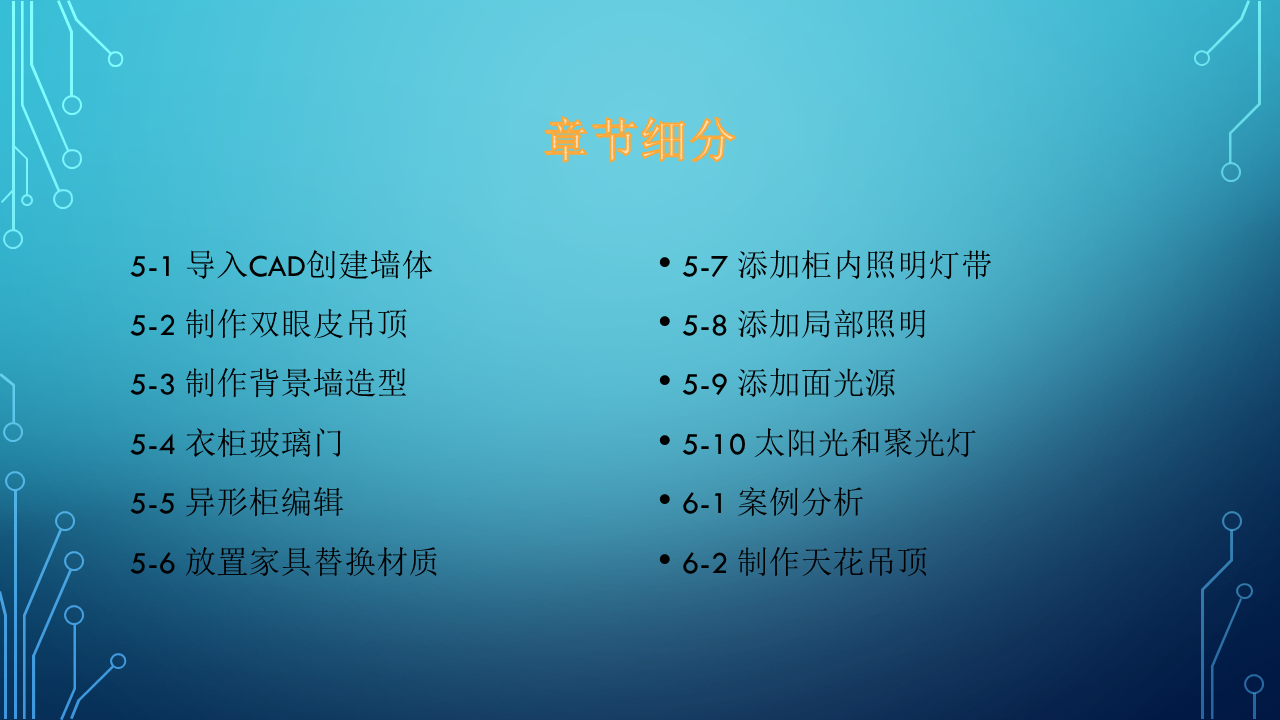 章节细分

5-1 导入CAD创建墙体
5-2 制作双眼皮吊顶
5-3 制作背景墙造型
5-4 衣柜玻璃门
5-5 异形柜编辑
5-6 放置家具替换材质

• 5-7 添加柜内照明灯带
• 5-8 添加局部照明
• 5-9 添加面光源
• 5-10 太阳光和聚光灯
• 6-1 案例分析
• 6-2 制作天花吊顶